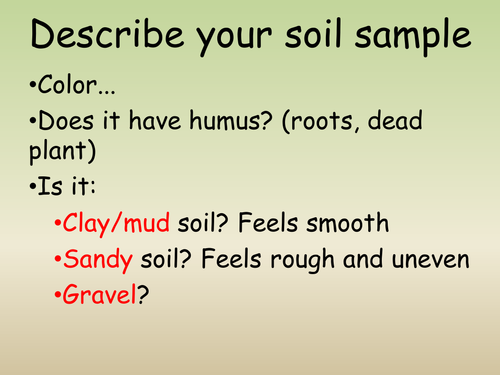 Describe your soil sample

•Color...

•Does it have humus? (roots, dead plant)

•Is it:

•Clay/mud soil? Feels smooth

•Sandy soil? Feels rough and uneven

•Gravel?